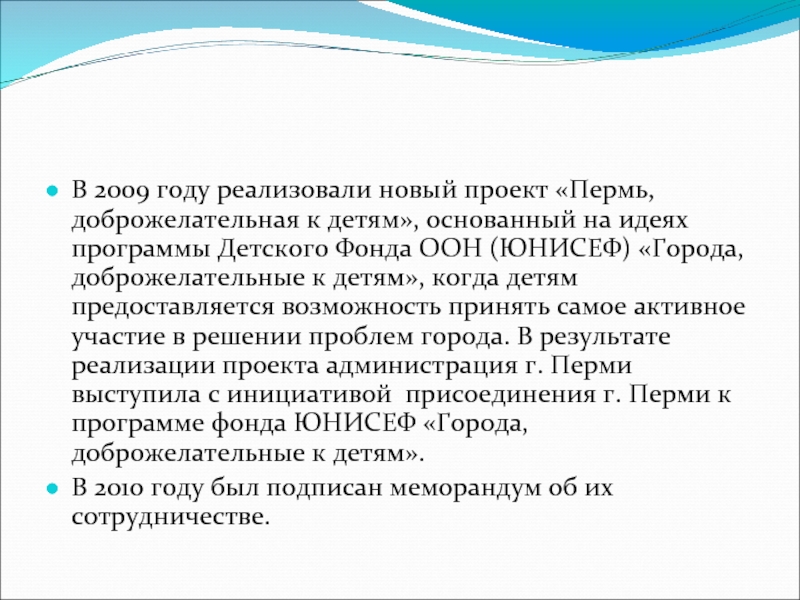 В 2009 году реализовали новый проект «Пермь, доброжелательная к детям», основанный на идеях программы Детского Фонда ООН (ЮНИСЕФ) «Города, доброжелательные к детям», когда детям предоставляется возможность принять самое активное участие в решении проблем города. В результате реализации проекта администрация г. Перми выступила с инициативой присоединения г. Перми к программе фонда ЮНИСЕФ «Города, доброжелательные к детям».

В 2010 году был подписан меморандум об их сотрудничестве.